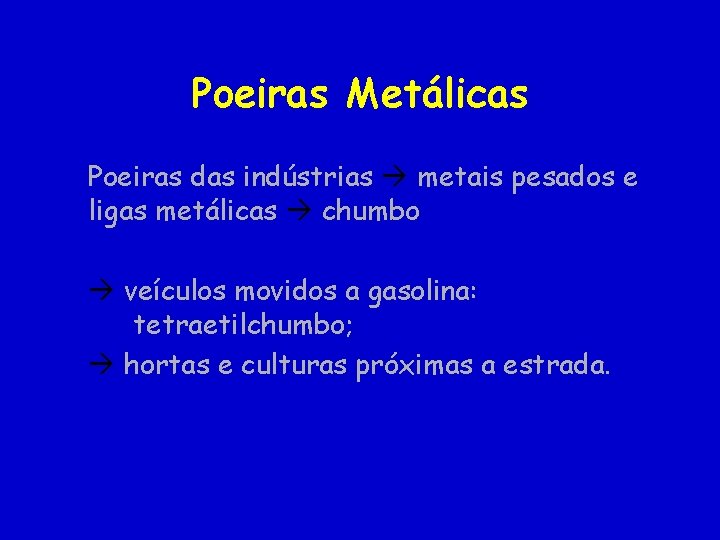 Poeiras Metálicas

Poeiras das indústrias → metais pesados e ligas metálicas → chumbo

→ veículos movidos a gasolina: tetraetilchumbo;

→ hortas e culturas próximas a estrada.